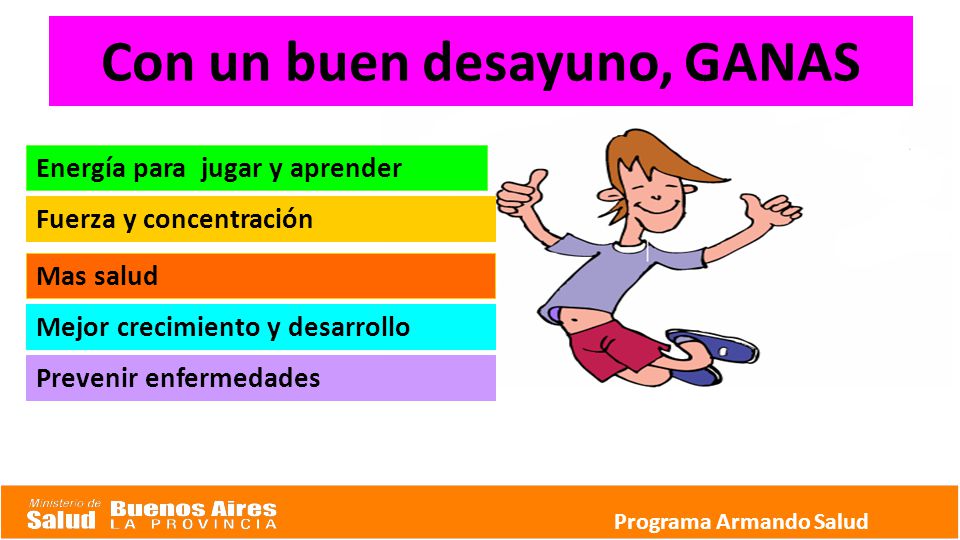 Con un buen desayuno, GANAS

Energía para jugar y aprender

Fuerza y concentración

Mas salud

Mejor crecimiento y desarrollo

Prevenir enfermedades

Ministerio de Salud Buenos Aires LA PROVINCIA

Programa Armando Salud